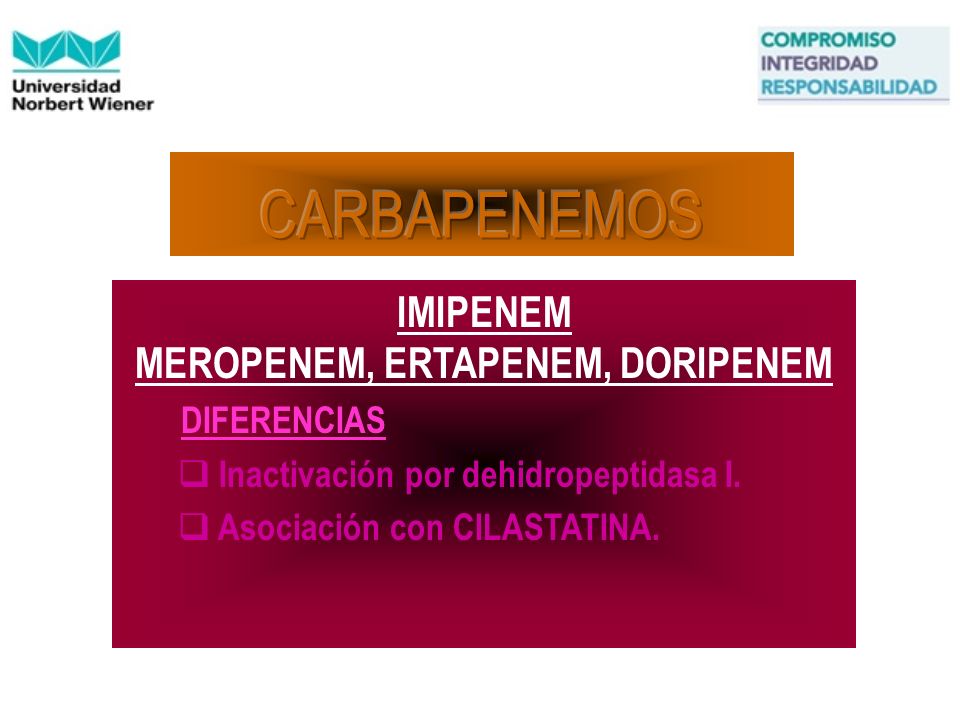 Universidad Norbert Wiener

COMPROMISO
INTEGRIDAD
RESPONSABILIDAD

CARBAPENEMOS

IMIPENEM
MEROPENEM, ERTAPENEM, DORIPENEM

DIFERENCIAS

❑ Inactivación por dehidropeptidasa I.
❑ Asociación con CILASTATINA.